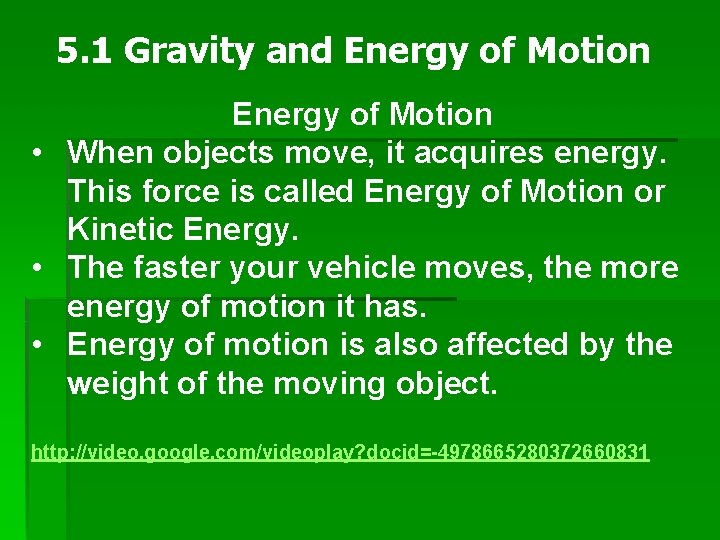 5.1 Gravity and Energy of Motion

Energy of Motion

• When objects move, it acquires energy. This force is called Energy of Motion or Kinetic Energy.
• The faster your vehicle moves, the more energy of motion it has.
• Energy of motion is also affected by the weight of the moving object.

http://video.google.com/videoplay?docid=-4978665280372660831